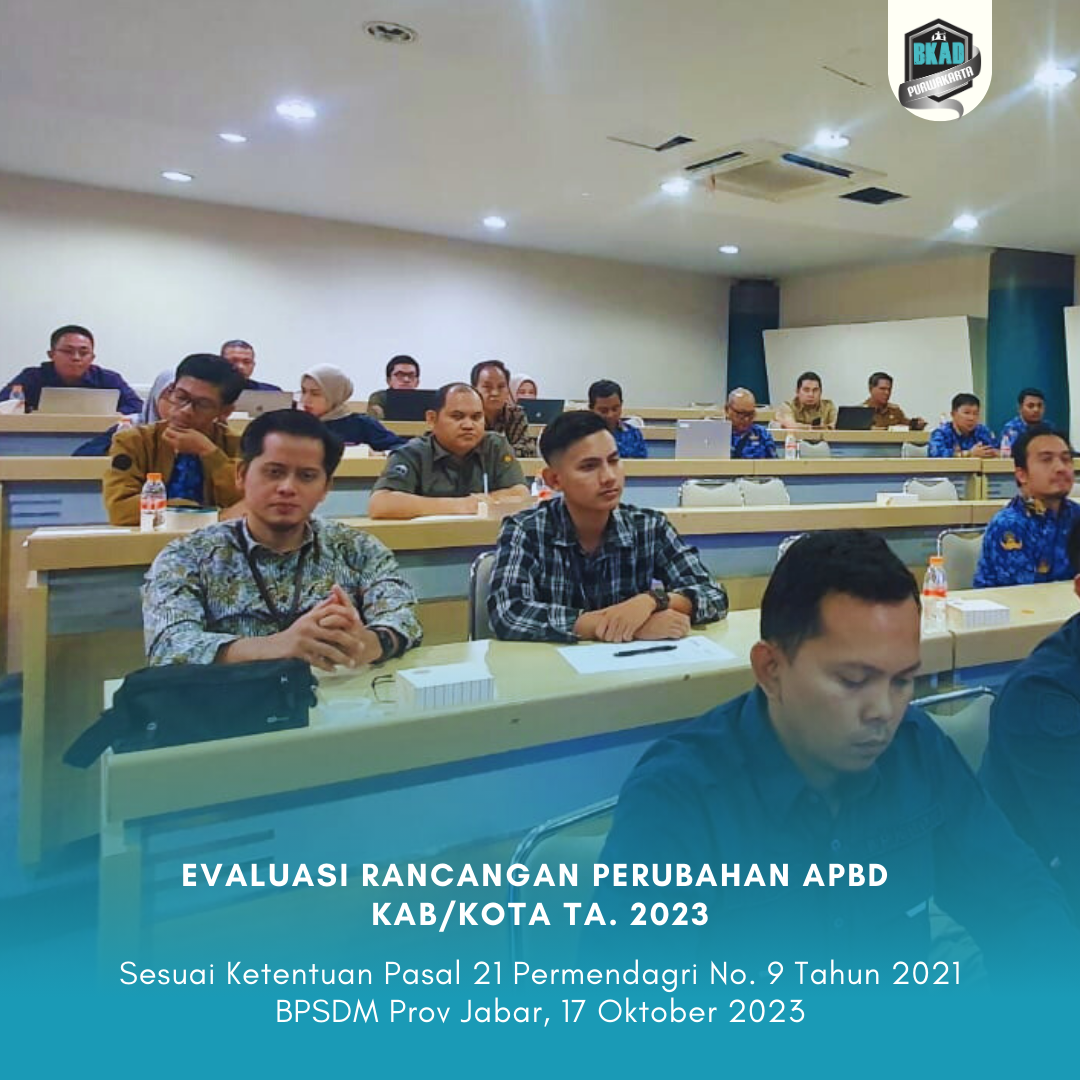 BKAD
PURWAKARTA

EVALUASI RANCANGAN PERUBAHAN APBD KAB/KOTA TA. 2023

Sesuai Ketentuan Pasal 21 Permendagri No. 9 Tahun 2021
BPSDM Prov Jabar, 17 Oktober 2023